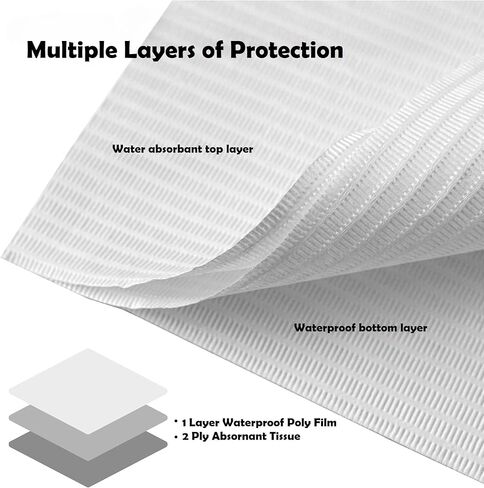 Multiple Layers of Protection

Water absorbant top layer

Waterproof bottom layer

• 1 Layer Waterproof Poly Film
• 2 Ply Absornant Tissue